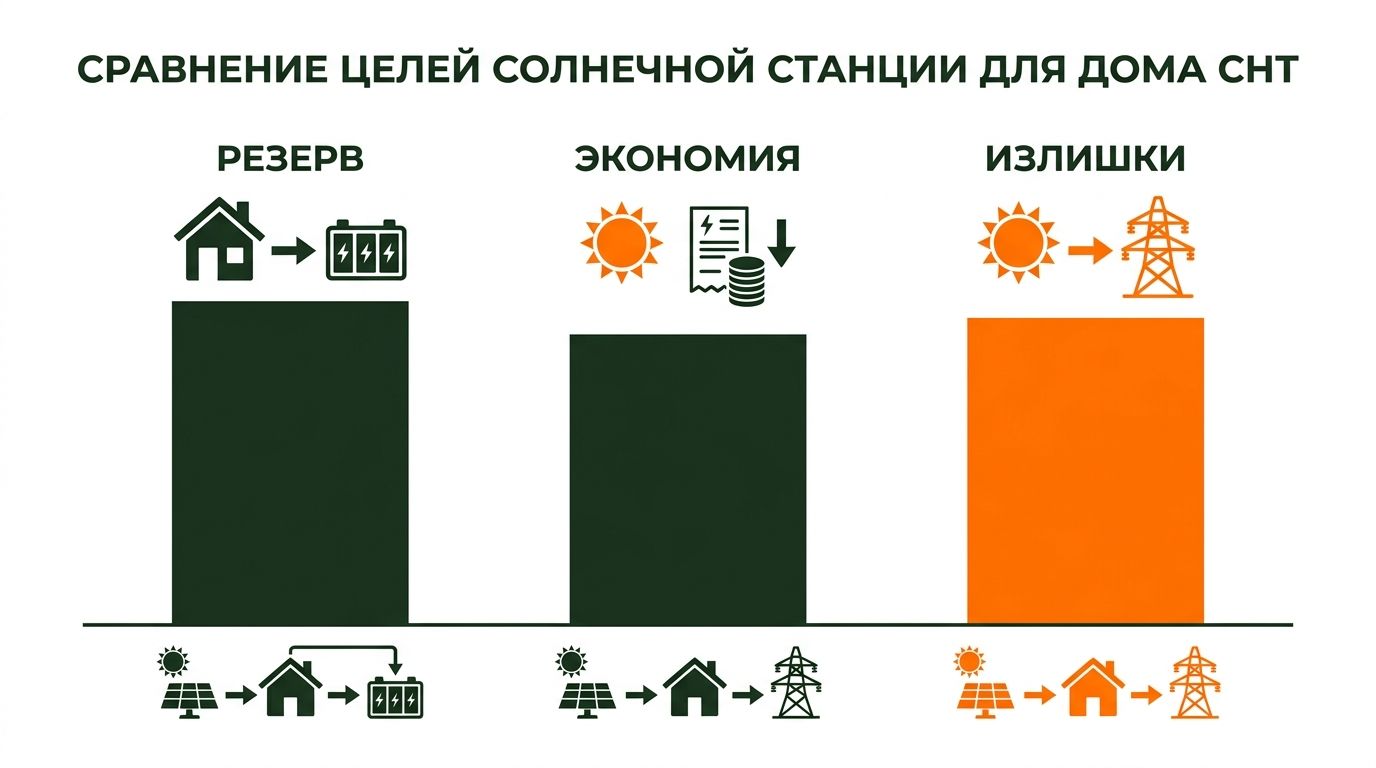 СРАВНЕНИЕ ЦЕЛЕЙ СОЛНЕЧНОЙ СТАНЦИИ ДЛЯ ДОМА СНТ

РЕЗЕРВ

ЭКОНОМИЯ

ИЗЛИШКИ